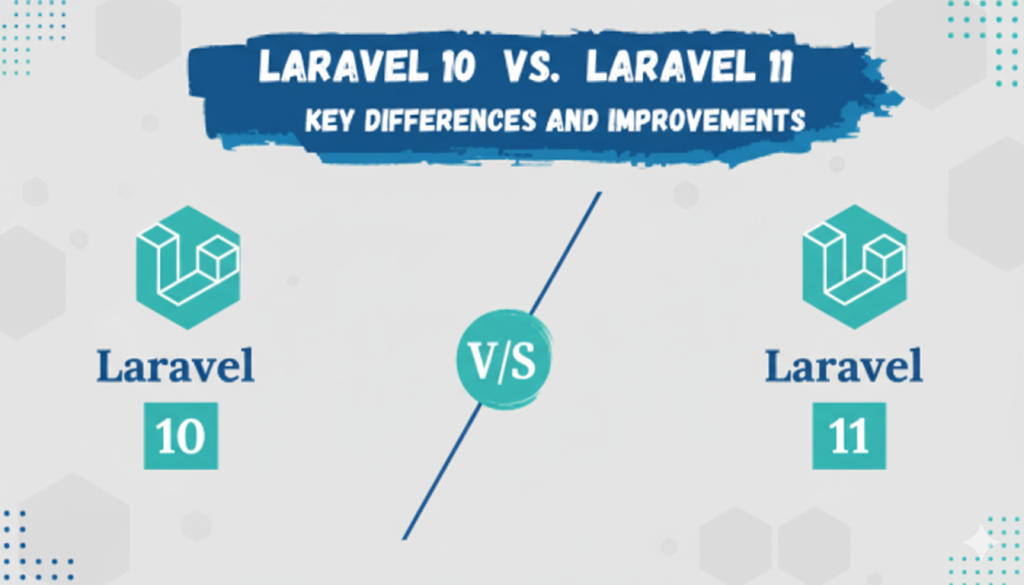 LARAVEL 10 VS. LARAVEL 11
KEY DIFFERENCES AND IMPROVEMENTS

Laravel
10

V/S

Laravel
11